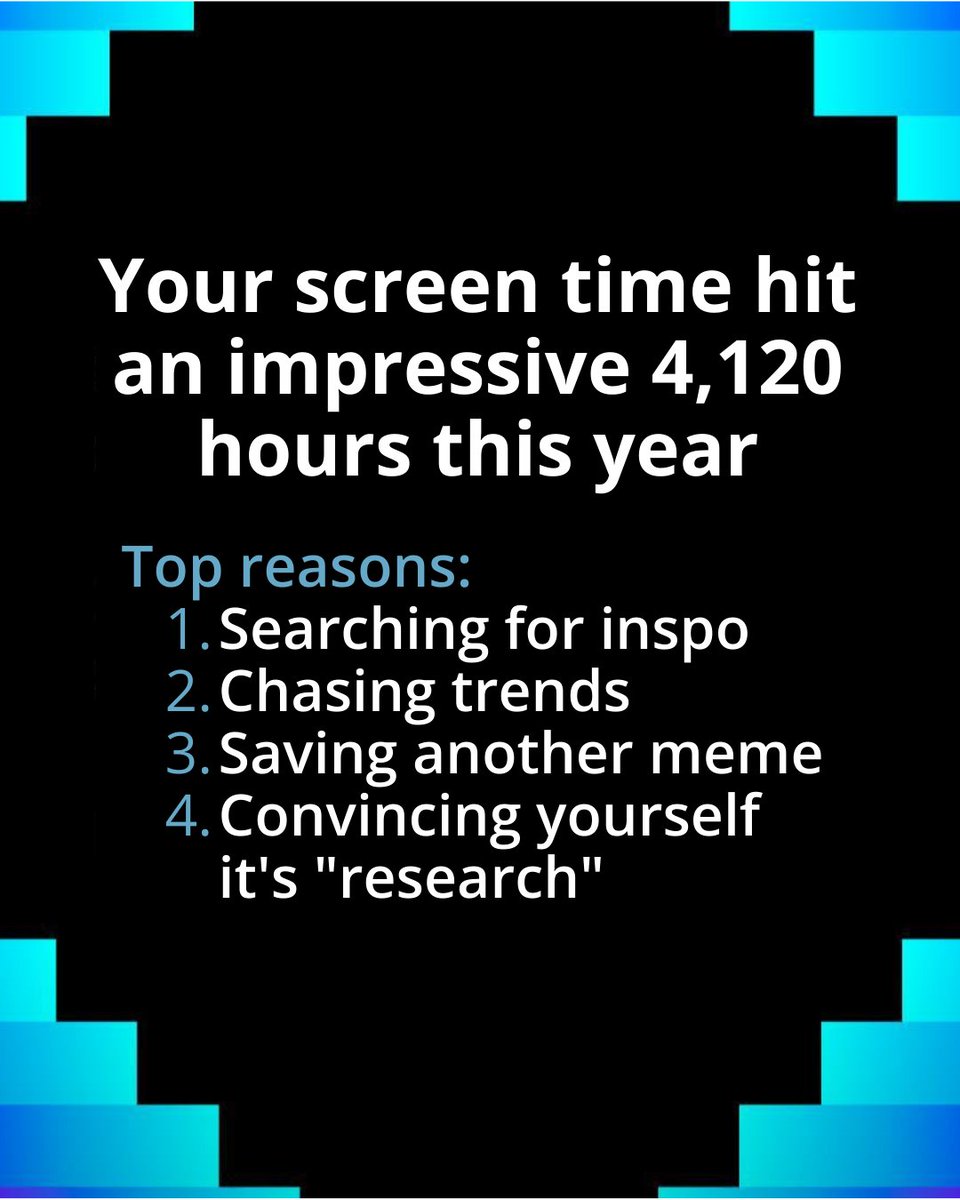 Your screen time hit an impressive 4,120 hours this year

Top reasons:
1. Searching for inspo
2. Chasing trends
3. Saving another meme
4. Convincing yourself it's "research"